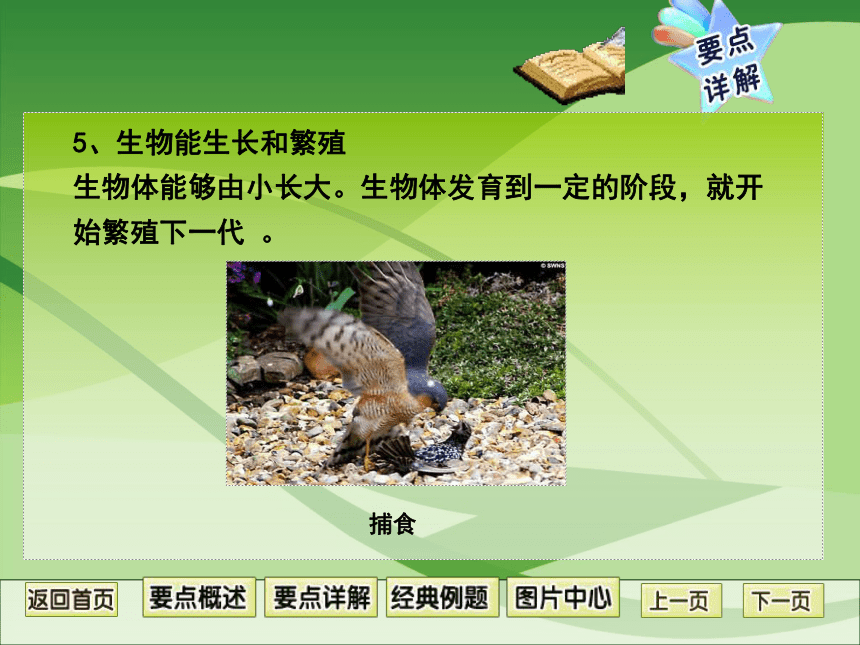 要点详解

5、生物能生长和繁殖

生物体能够由小长大。生物体发育到一定的阶段，就开始繁殖下一代 。

© SWNS

捕食

返回首页 要点概述 要点详解 经典例题 图片中心 上一页 下一页